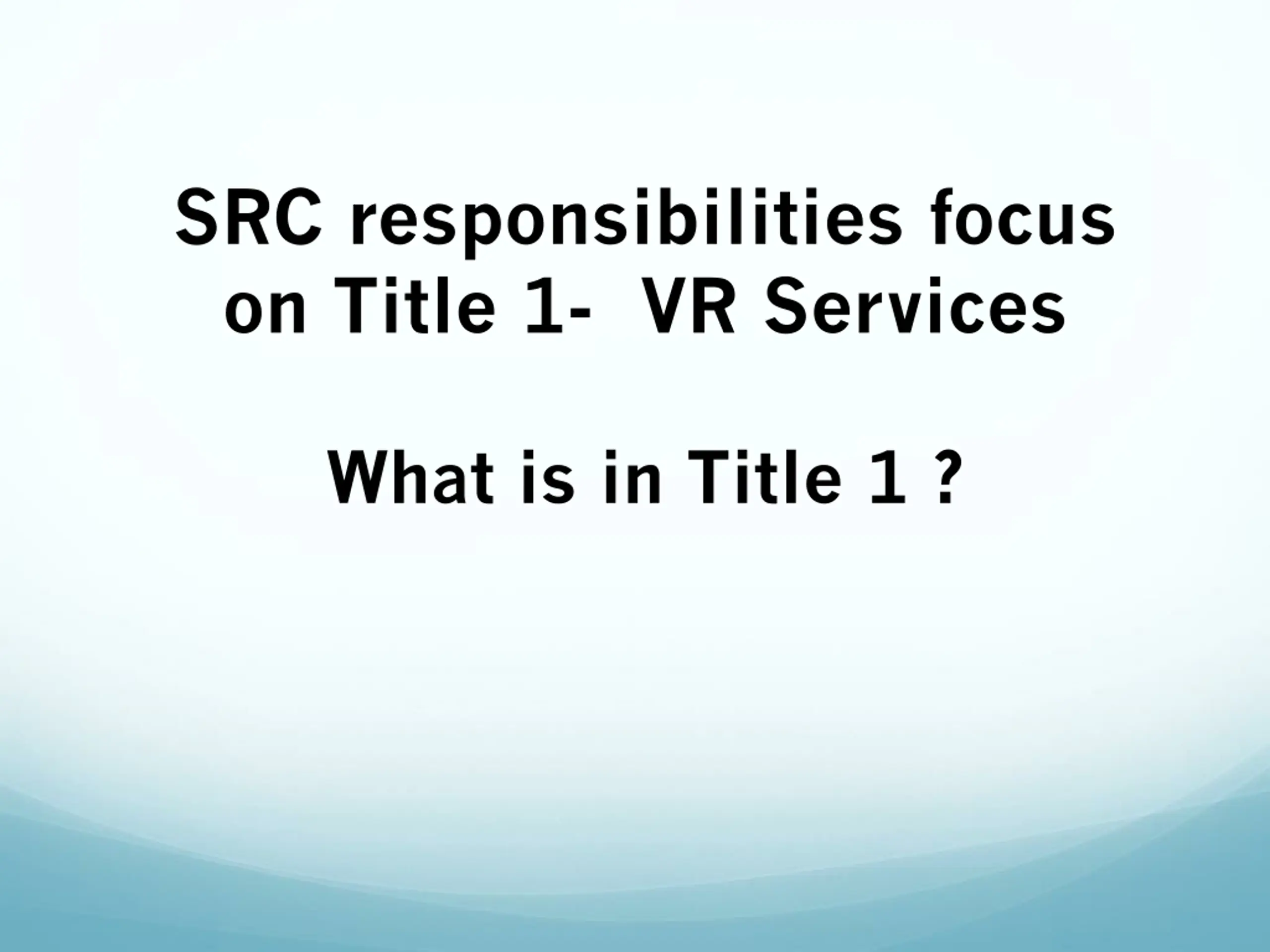 SRC responsibilities focus on Title 1- VR Services

What is in Title 1 ?